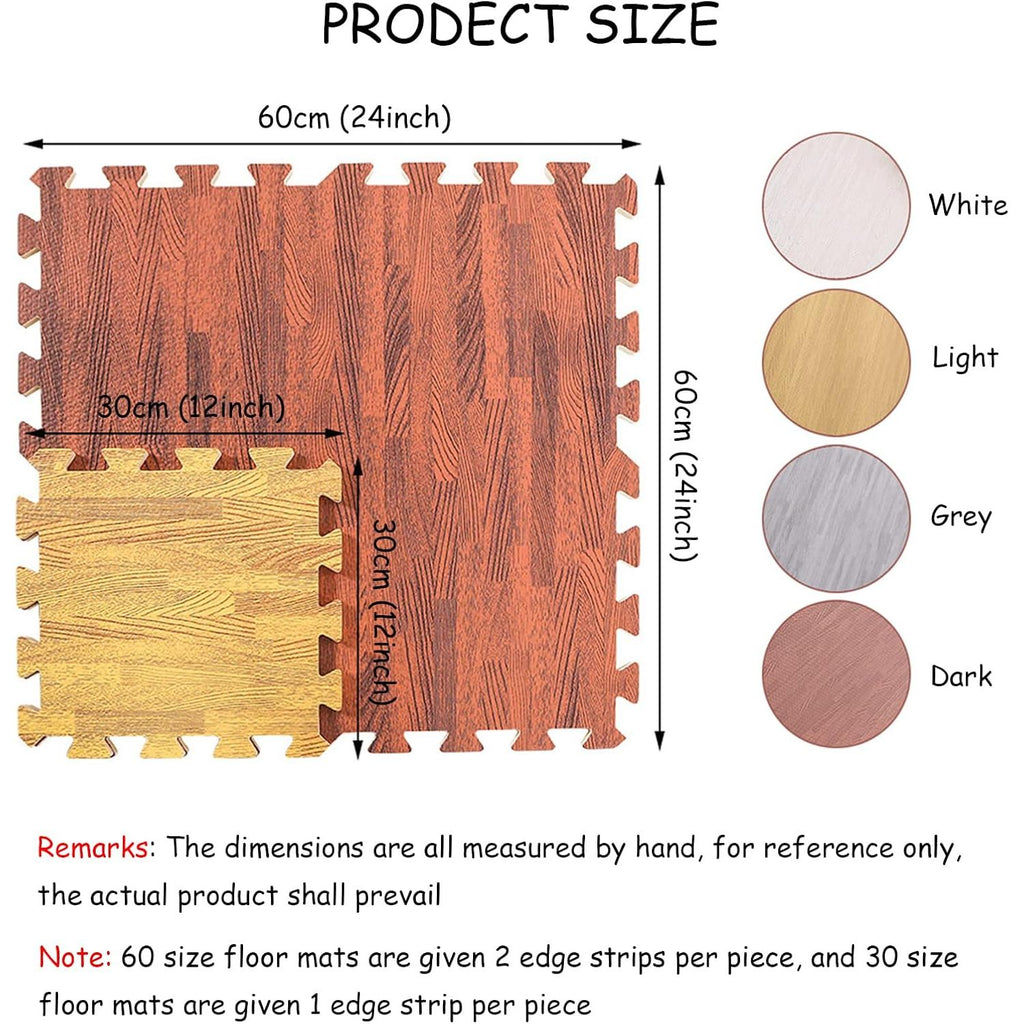 PRODECT SIZE

60cm (24inch)

30cm (12inch)

30cm (12inch)

60cm (24inch)

White

Light

Grey

Dark

Remarks: The dimensions are all measured by hand, for reference only, the actual product shall prevail

Note: 60 size floor mats are given 2 edge strips per piece, and 30 size floor mats are given 1 edge strip per piece